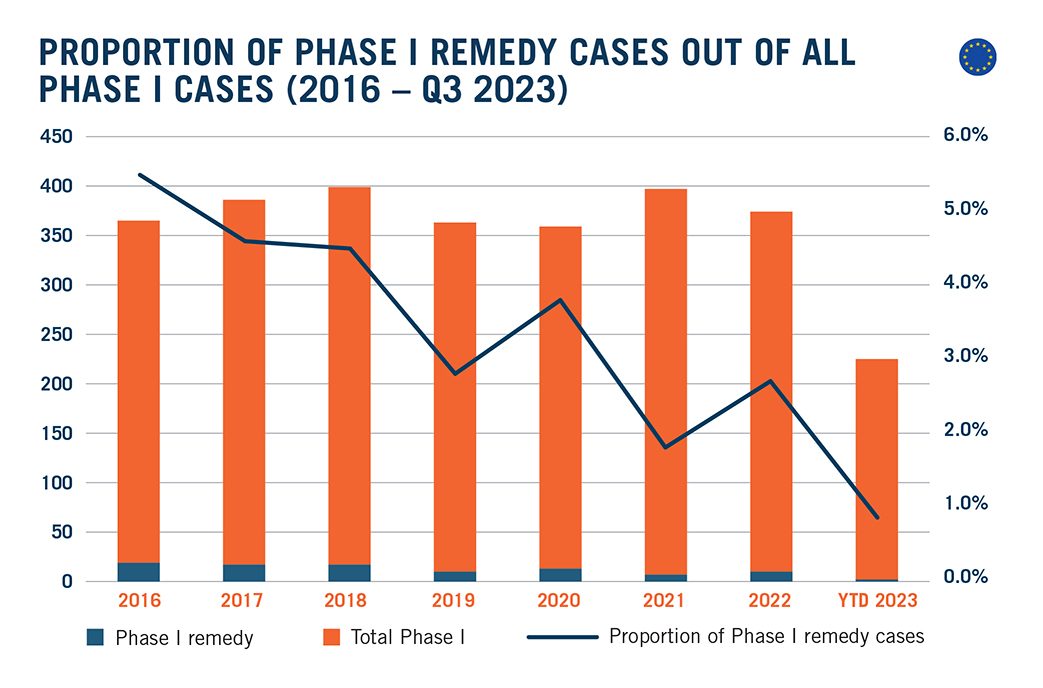 PROPORTION OF PHASE I REMEDY CASES OUT OF ALL PHASE I CASES (2016 – Q3 2023)

450
400
350
300
250
200
150
100
50
0

6.0%
5.0%
4.0%
3.0%
2.0%
1.0%
0.0%

2016
2017
2018
2019
2020
2021
2022
YTD 2023

Phase I remedy
Total Phase I
Proportion of Phase I remedy cases